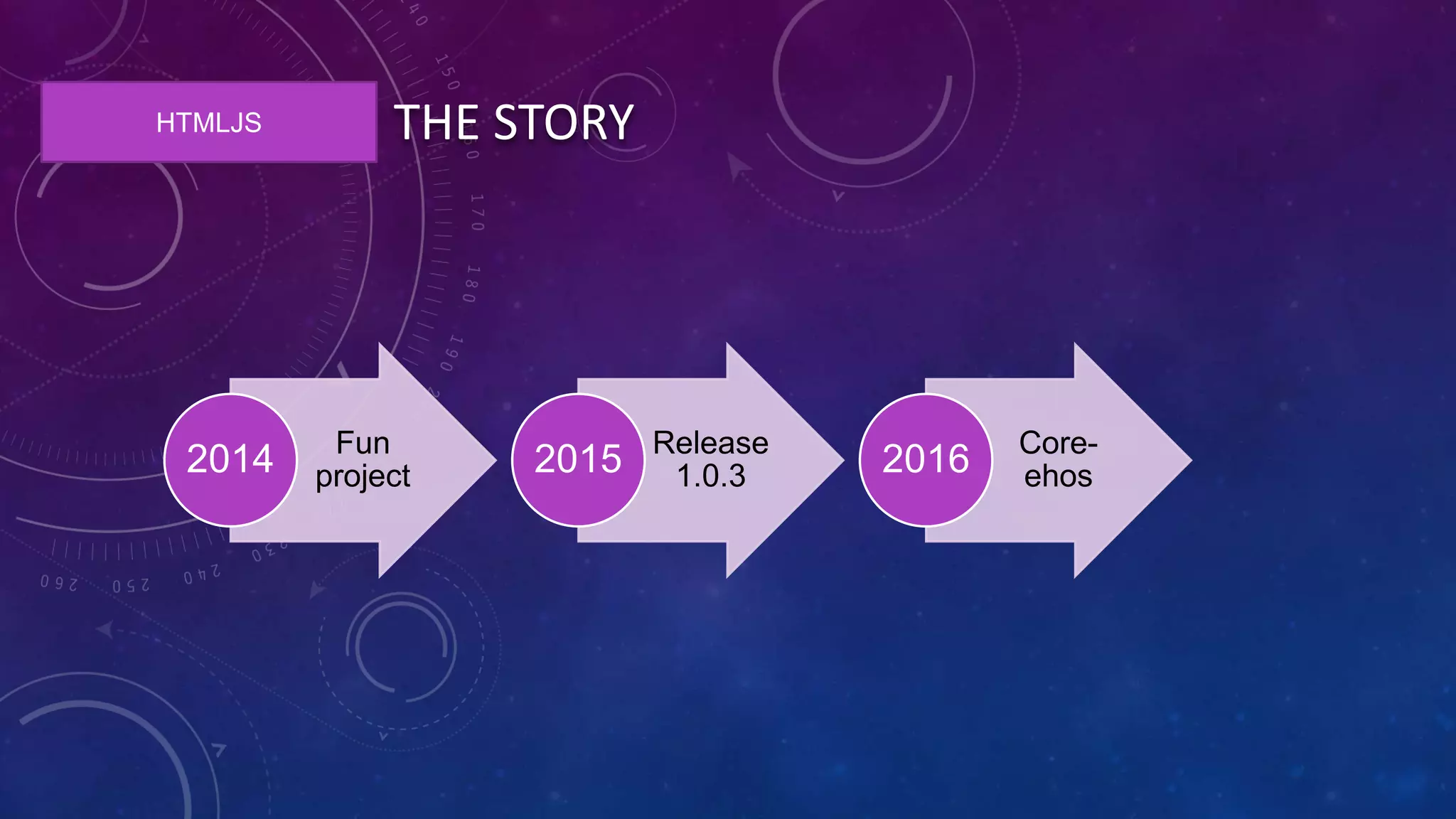 HTMLJS

THE STORY

2014 Fun project

2015 Release 1.0.3

2016 Core-ehos